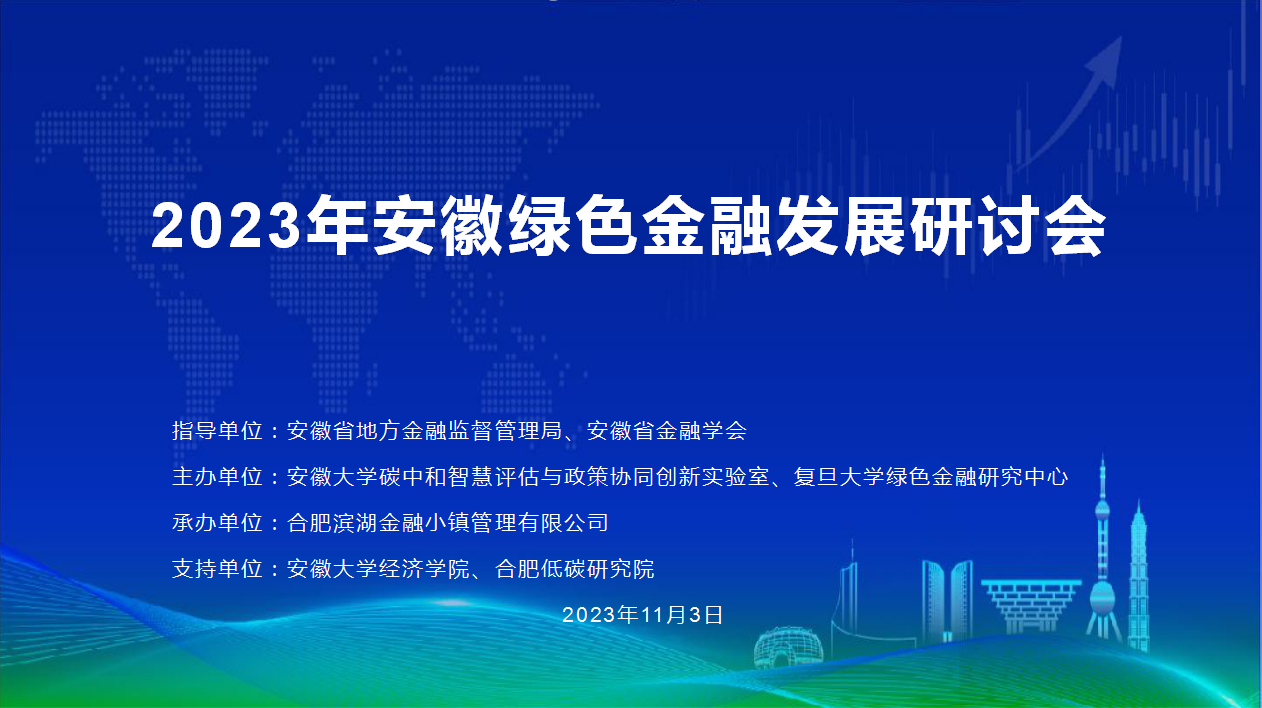 2023年安徽绿色金融发展研讨会

指导单位：安徽省地方金融监督管理局、安徽省金融学会

主办单位：安徽大学碳中和智慧评估与政策协同创新实验室、复旦大学绿色金融研究中心

承办单位：合肥滨湖金融小镇管理有限公司

支持单位：安徽大学经济学院、合肥低碳研究院

2023年11月3日